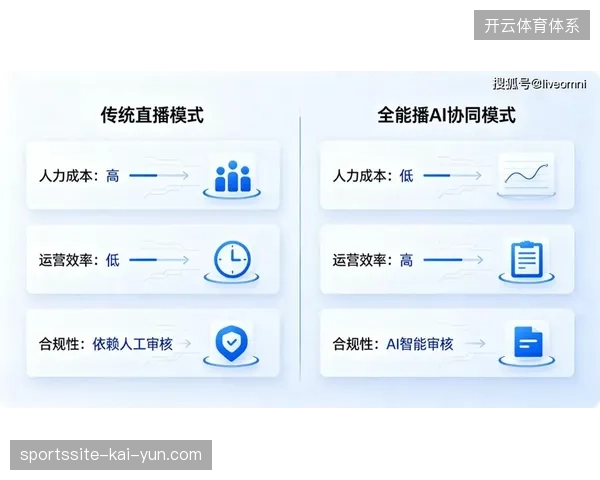 开云体育体系

搜狐号@liveomni

传统直播模式

人力成本：高

运营效率：低

合规性：依赖人工审核

全能播AI协同模式

人力成本：低

运营效率：高

合规性：AI智能审核

sportssite-kai-yun.com